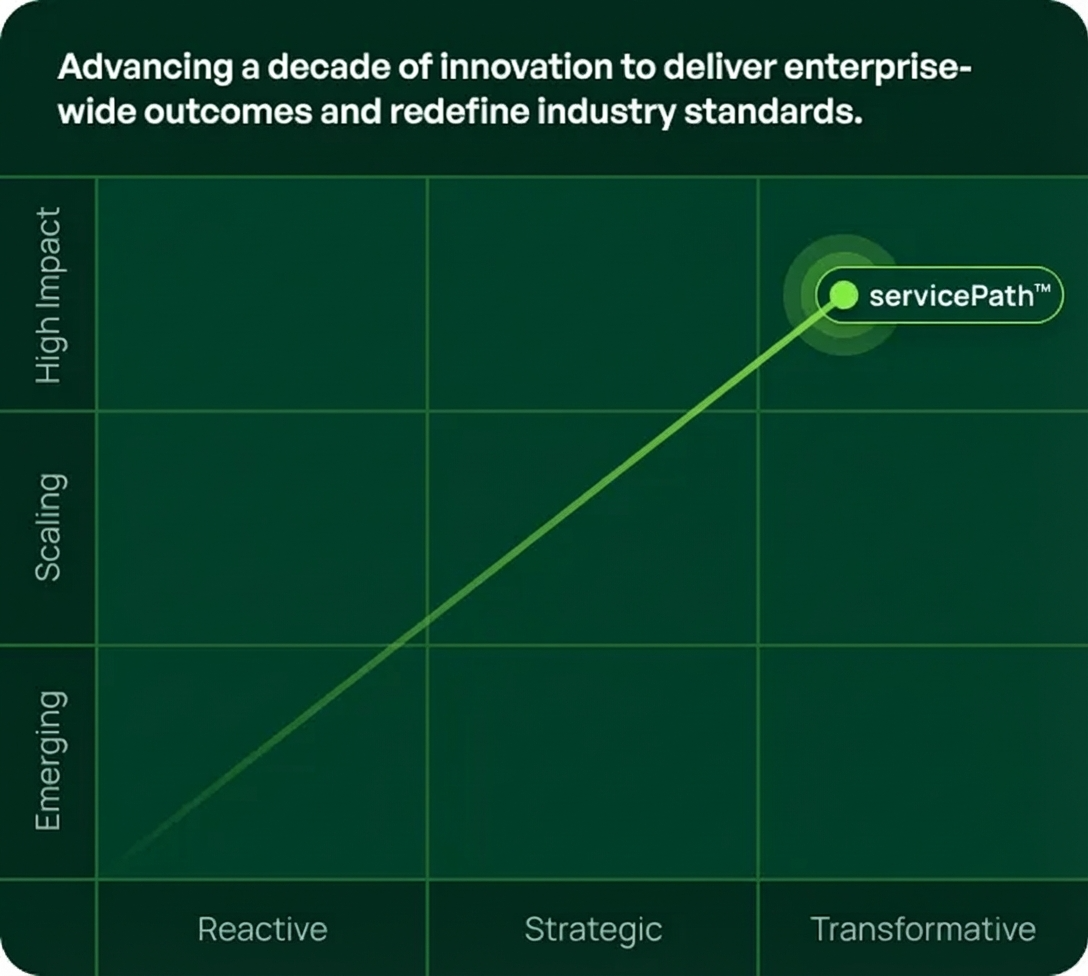 Advancing a decade of innovation to deliver enterprise-wide outcomes and redefine industry standards.

High Impact

Scaling

Emerging

servicePath™

Reactive

Strategic

Transformative